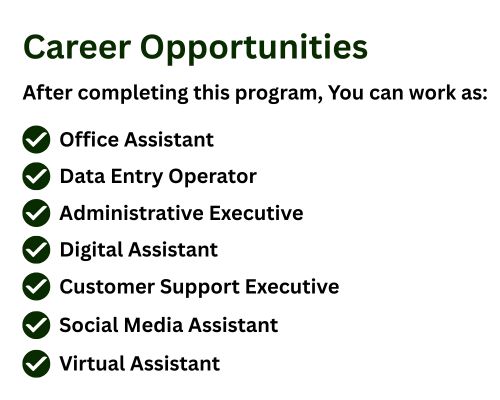 Career Opportunities

After completing this program, You can work as:

Office Assistant
Data Entry Operator
Administrative Executive
Digital Assistant
Customer Support Executive
Social Media Assistant
Virtual Assistant